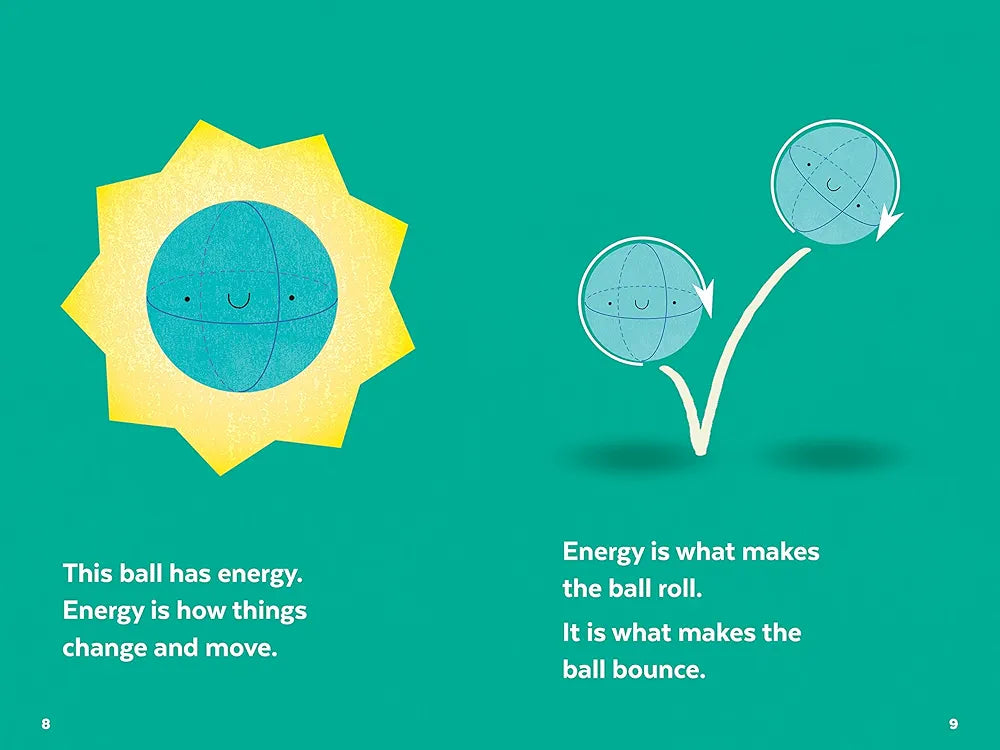 This ball has energy. Energy is how things change and move.

8

Energy is what makes the ball roll.

It is what makes the ball bounce.

9